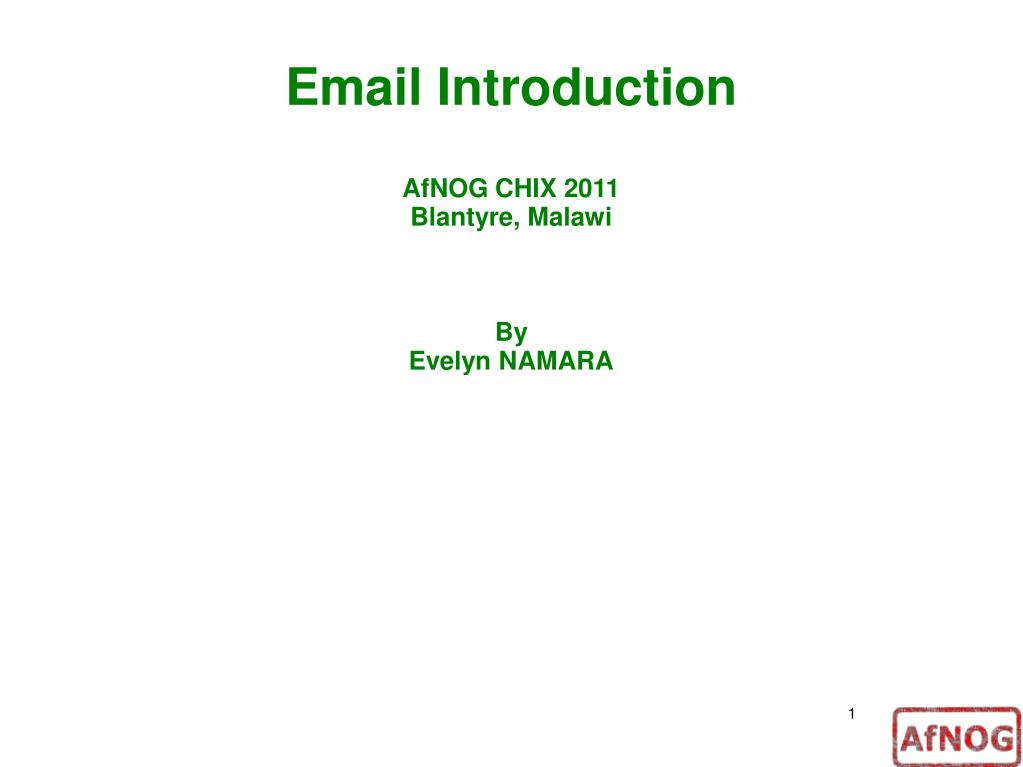 Email Introduction

AfNOG CHIX 2011
Blantyre, Malawi

By
Evelyn NAMARA

1

AfNOG